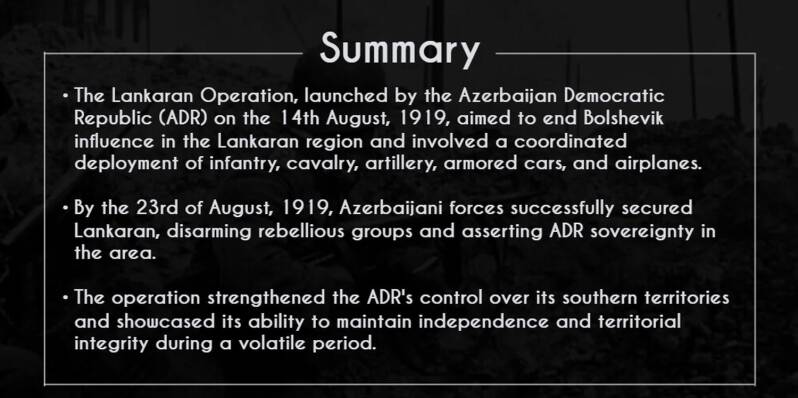 Summary

• The Lankaran Operation, launched by the Azerbaijan Democratic Republic (ADR) on the 14th August, 1919, aimed to end Bolshevik influence in the Lankaran region and involved a coordinated deployment of infantry, cavalry, artillery, armored cars, and airplanes.

• By the 23rd of August, 1919, Azerbaijani forces successfully secured Lankaran, disarming rebellious groups and asserting ADR sovereignty in the area.

• The operation strengthened the ADR's control over its southern territories and showcased its ability to maintain independence and territorial integrity during a volatile period.